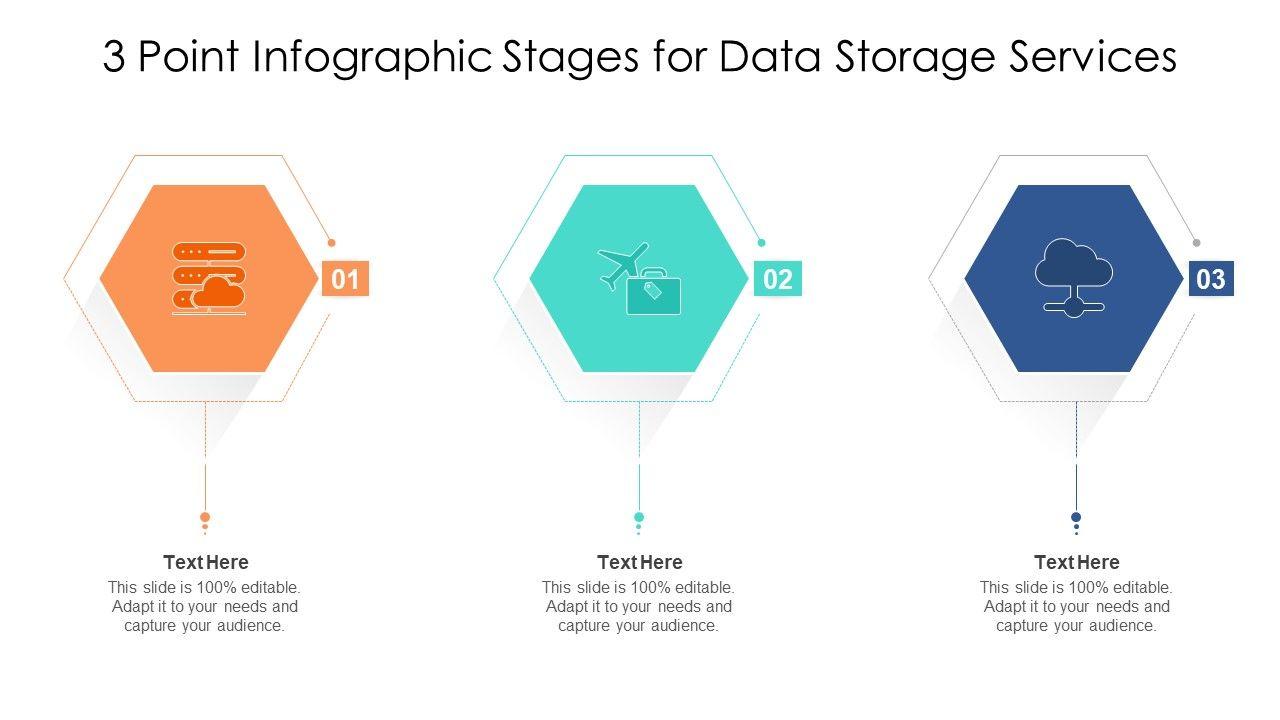 3 Point Infographic Stages for Data Storage Services

01

Text Here
This slide is 100% editable. Adapt it to your needs and capture your audience.

02

Text Here
This slide is 100% editable. Adapt it to your needs and capture your audience.

03

Text Here
This slide is 100% editable. Adapt it to your needs and capture your audience.